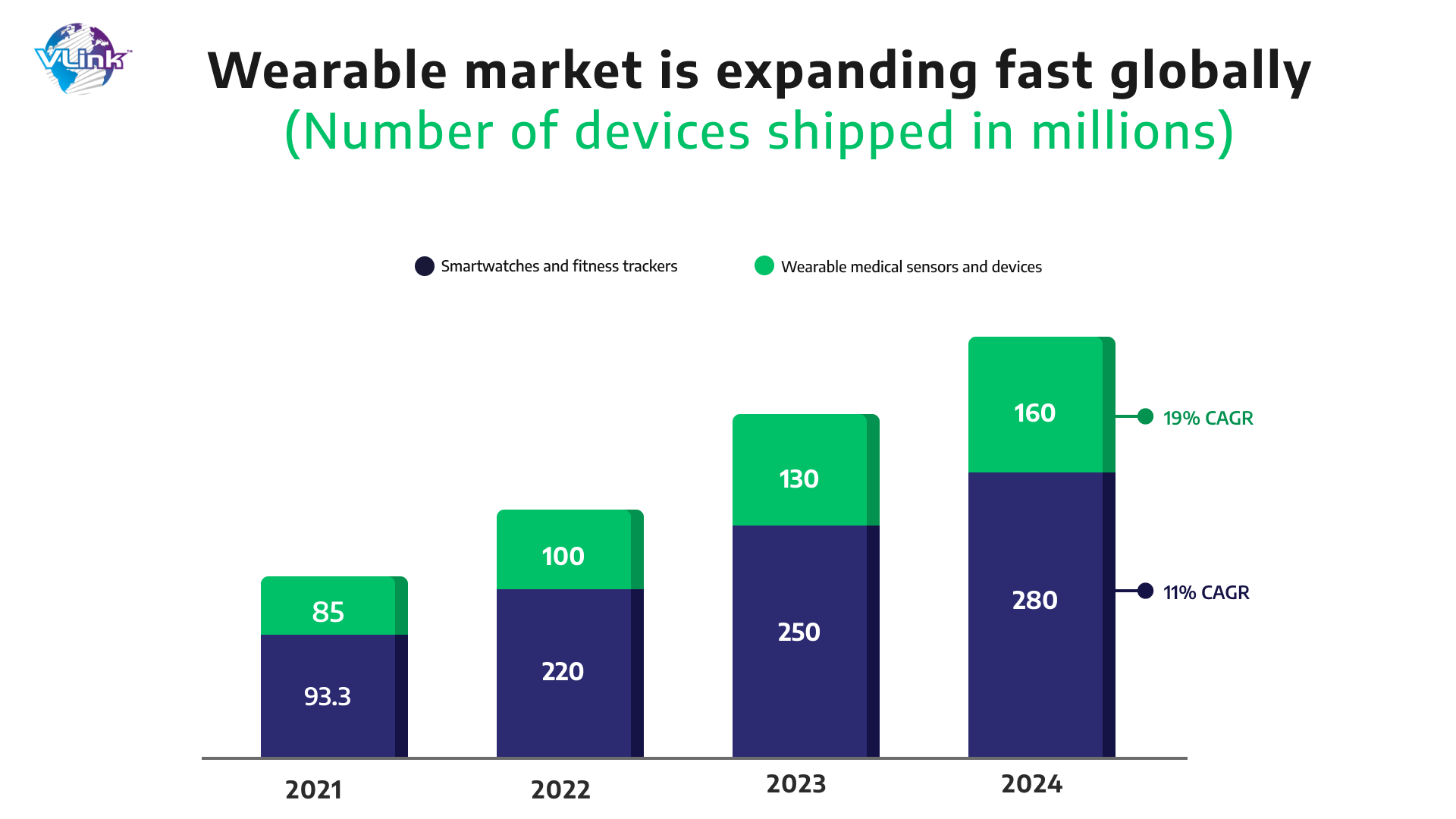 VLink™

Wearable market is expanding fast globally
(Number of devices shipped in millions)

Smartwatches and fitness trackers
Wearable medical sensors and devices

85
93.3
100
220
130
250
160
280

19% CAGR
11% CAGR

2021
2022
2023
2024